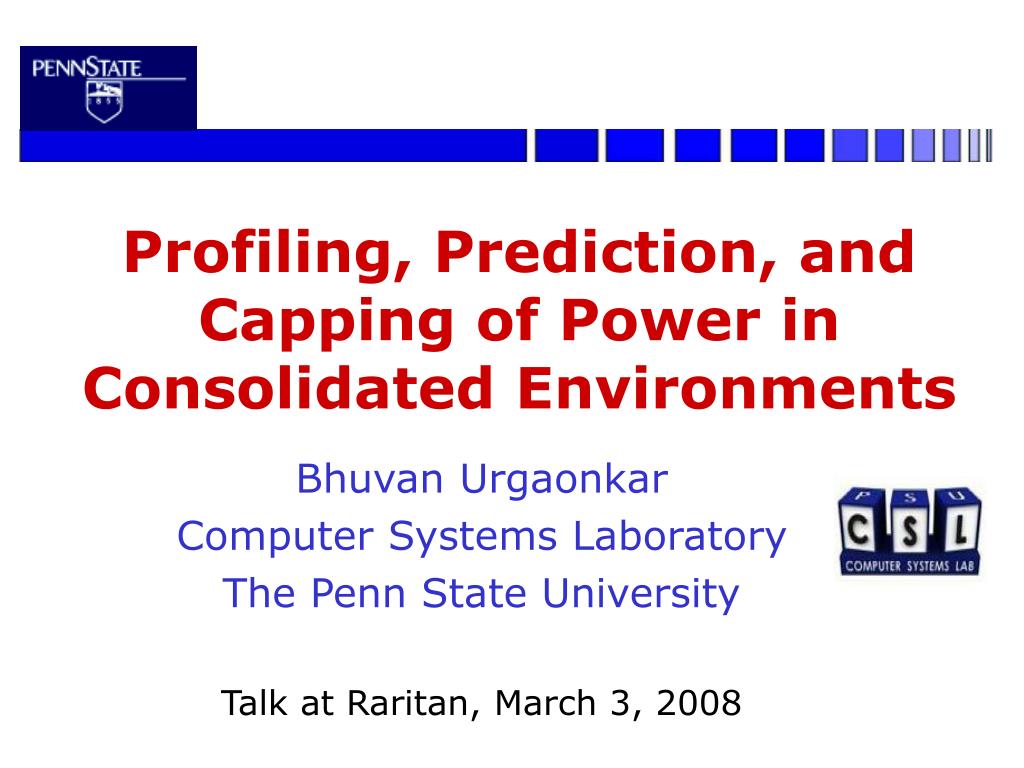 PENNSTATE
1855

Profiling, Prediction, and Capping of Power in Consolidated Environments

Bhuvan Urgaonkar
Computer Systems Laboratory
The Penn State University

P S U
C S L
COMPUTER SYSTEMS LAB

Talk at Raritan, March 3, 2008